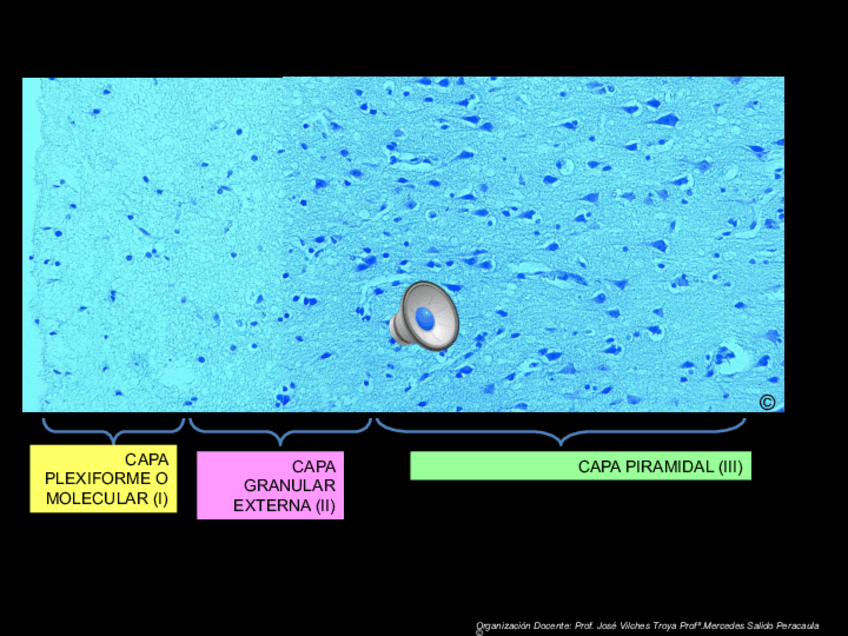 ©

CAPA PLEXIFORME O MOLECULAR (I)

CAPA GRANULAR EXTERNA (II)

CAPA PIRAMIDAL (III)

Organización Docente: Prof. José Vilches Troya Profª.Mercedes Salido Peracaula